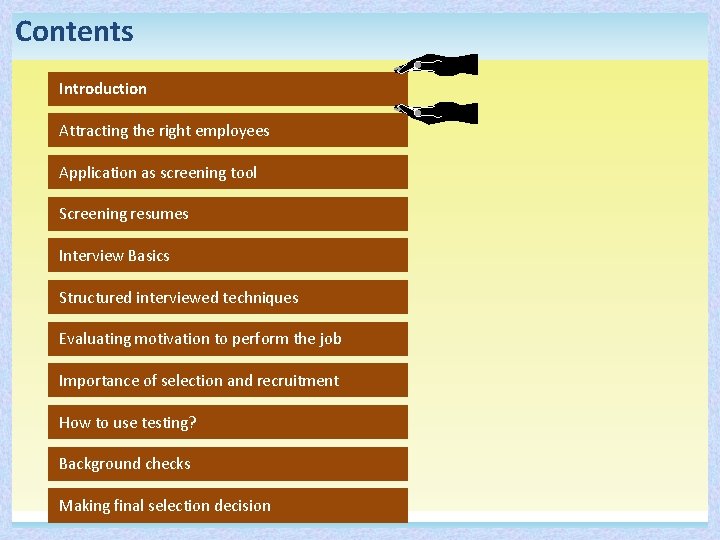 Contents

Introduction

Attracting the right employees

Application as screening tool

Screening resumes

Interview Basics

Structured interviewed techniques

Evaluating motivation to perform the job

Importance of selection and recruitment

How to use testing?

Background checks

Making final selection decision